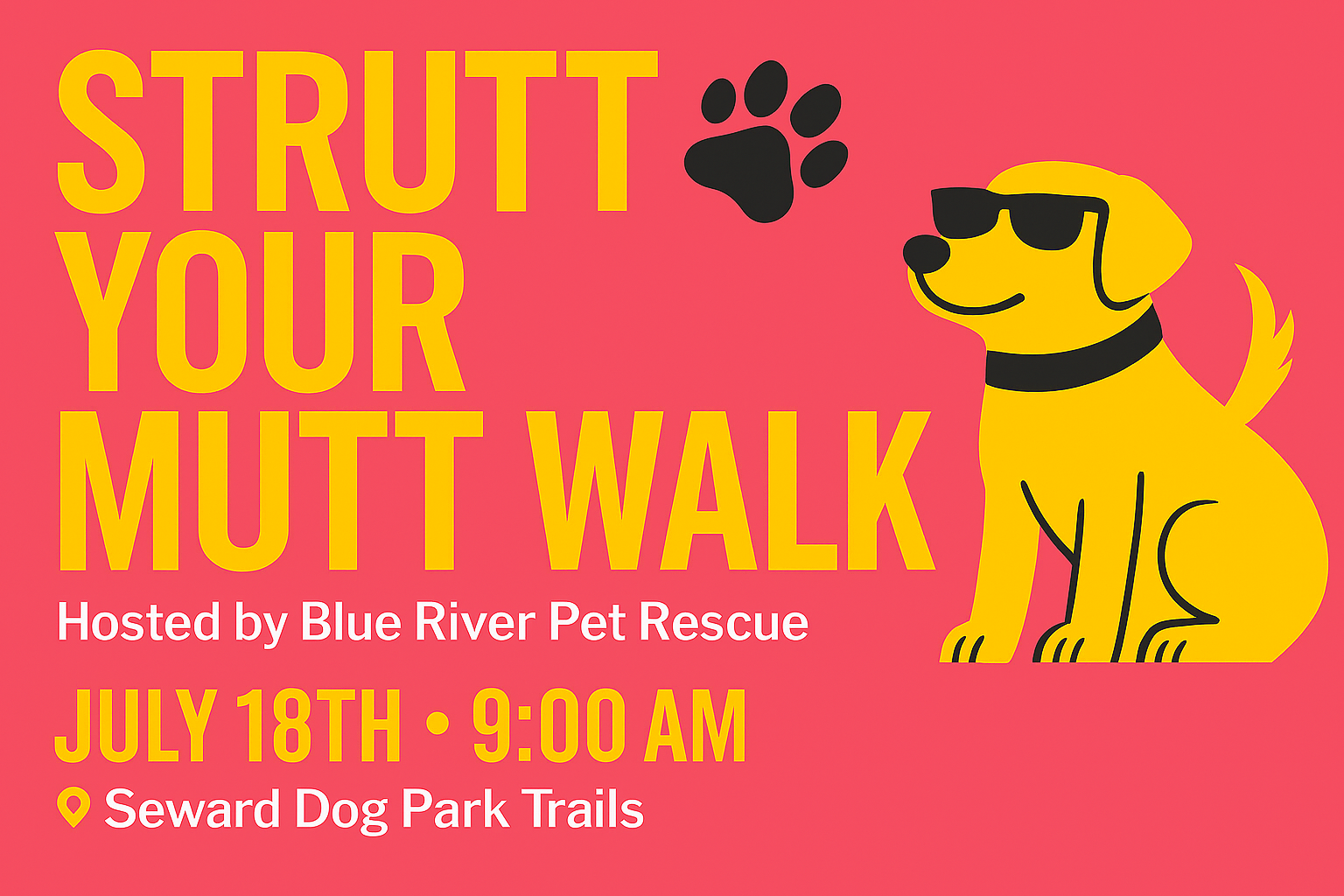 STRUTT YOUR MUTT WALK

Hosted by Blue River Pet Rescue

JULY 18TH • 9:00 AM

Seward Dog Park Trails